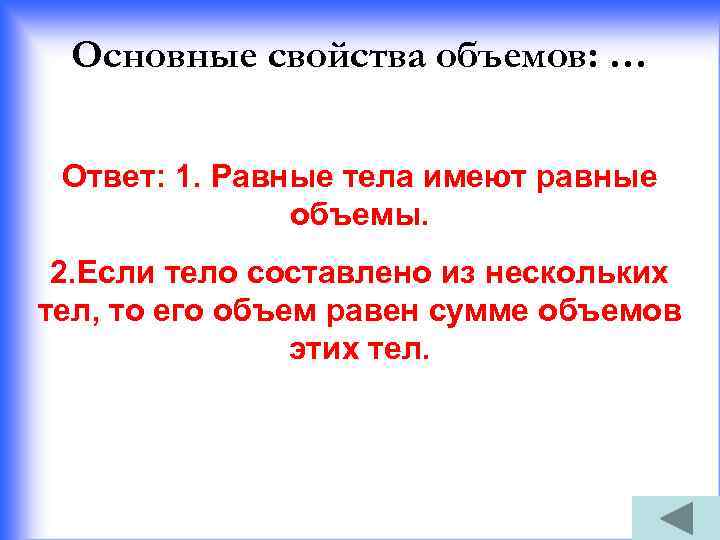 Основные свойства объемов: …

Ответ: 1. Равные тела имеют равные объемы.

2.Если тело составлено из нескольких тел, то его объем равен сумме объемов этих тел.